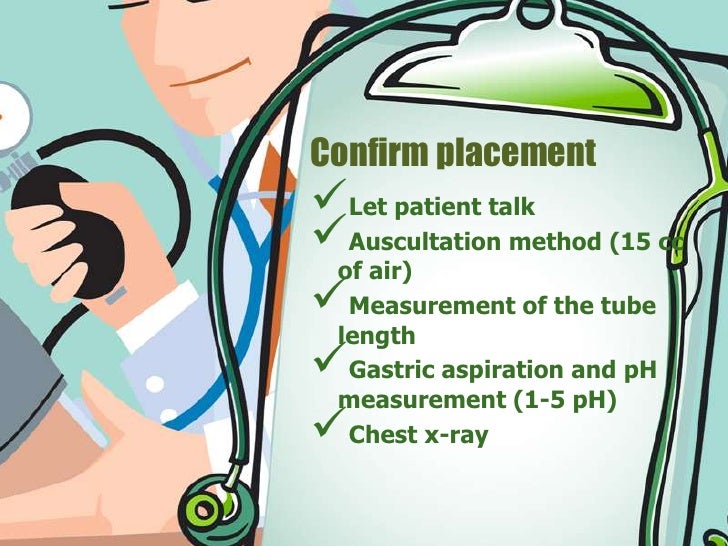 Confirm placement

✓ Let patient talk
✓ Auscultation method (15 cc of air)
✓ Measurement of the tube length
✓ Gastric aspiration and pH measurement (1-5 pH)
✓ Chest x-ray